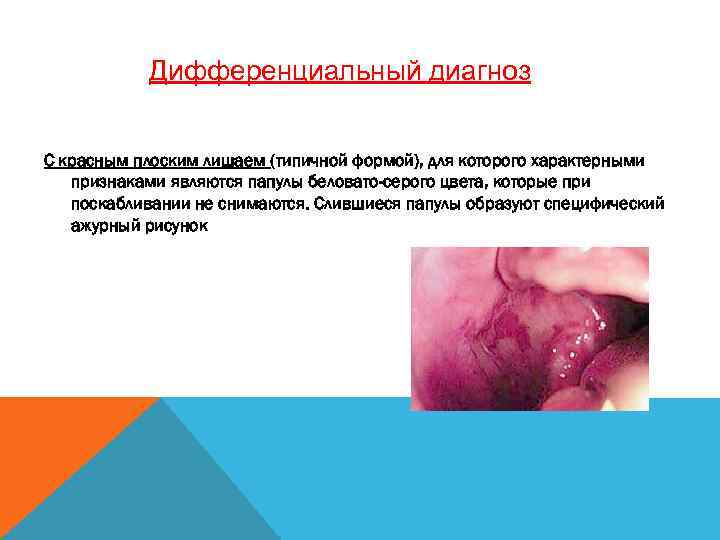 Дифференциальный диагноз

С красным плоским лишаем (типичной формой), для которого характерными признаками являются папулы беловато-серого цвета, которые при поскабливании не снимаются. Слившиеся папулы образуют специфический ажурный рисунок